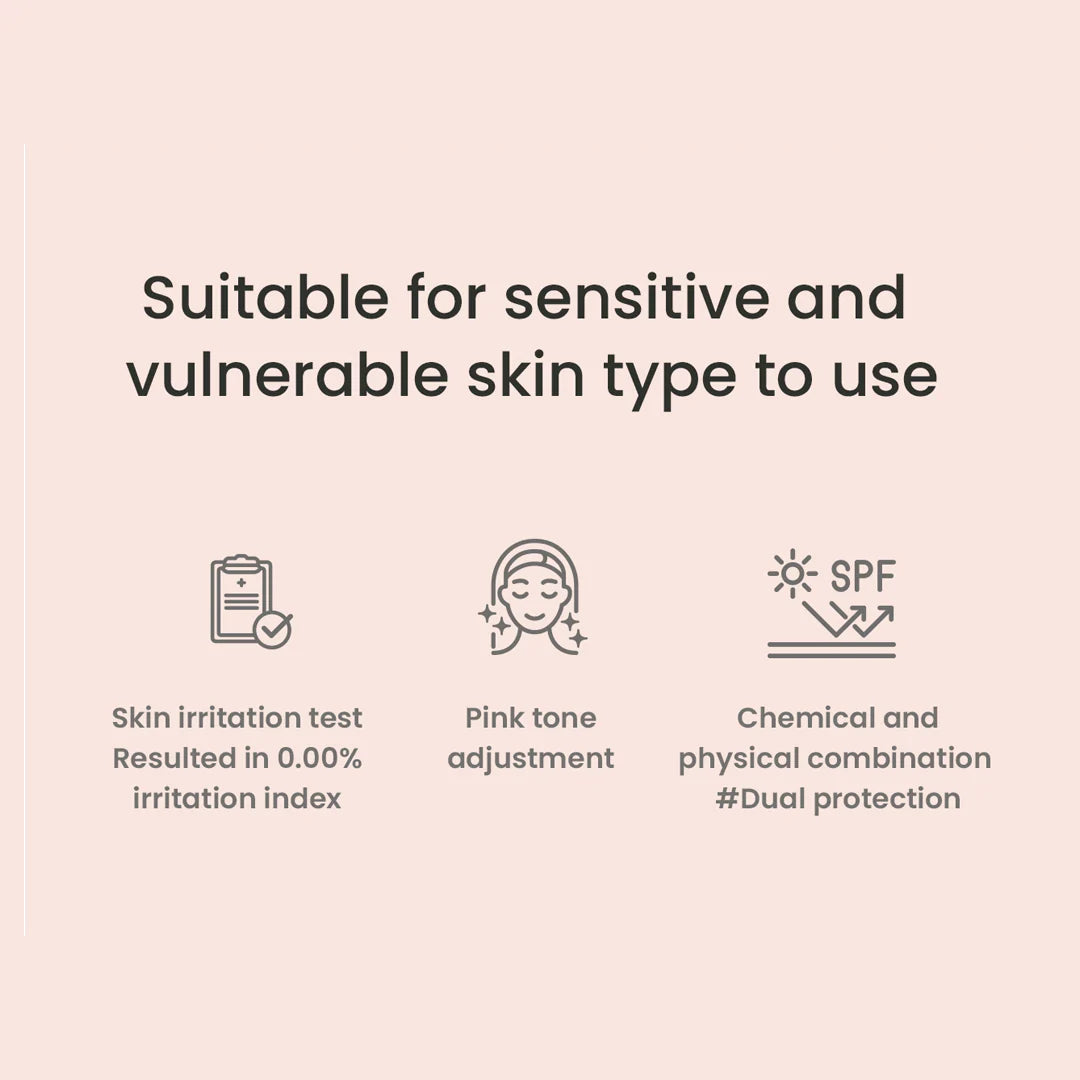 Suitable for sensitive and vulnerable skin type to use

Skin irritation test
Resulted in 0.00% irritation index

Pink tone adjustment

SPF

Chemical and physical combination #Dual protection